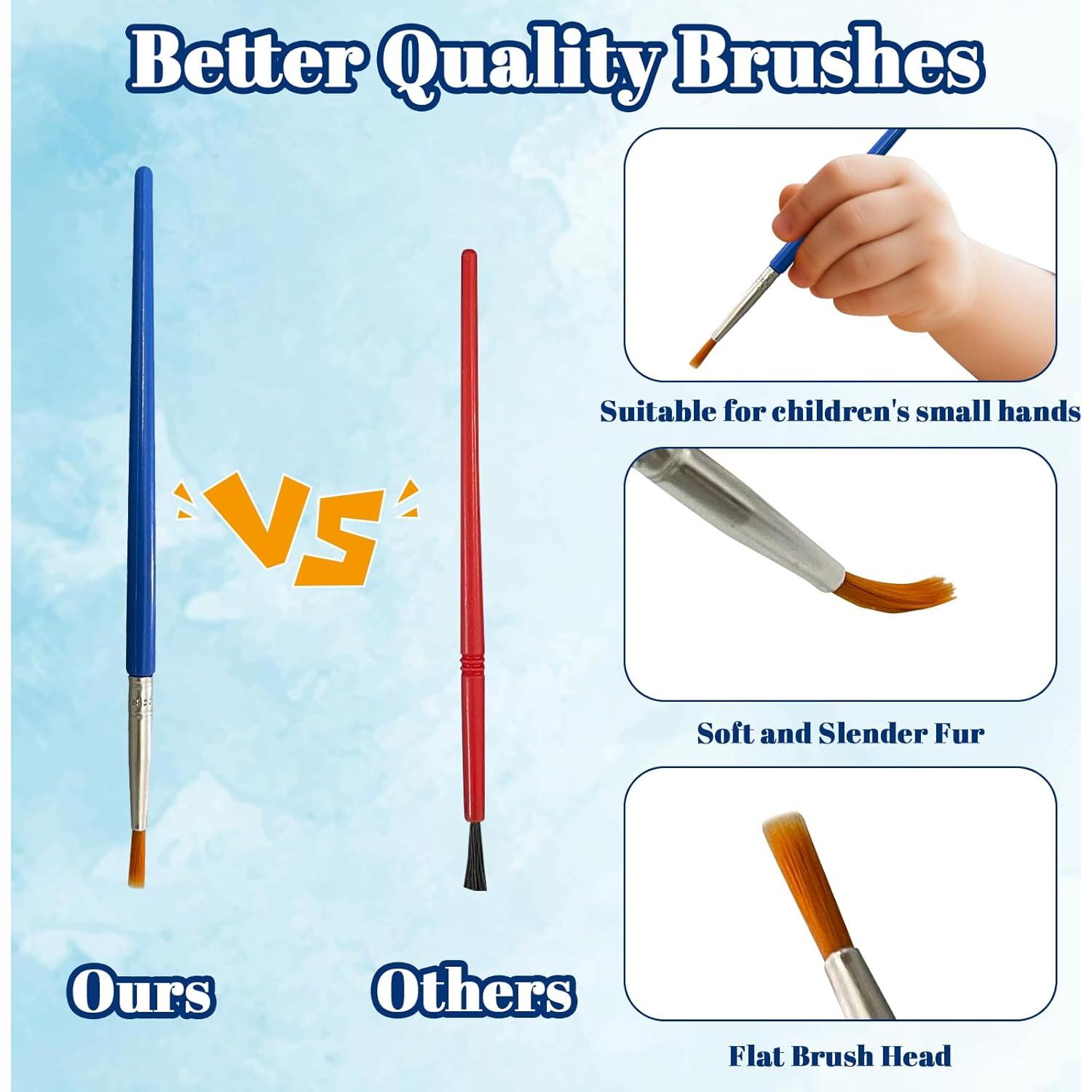 Better Quality Brushes

VS

Ours

Others

Suitable for children's small hands

Soft and Slender Fur

Flat Brush Head